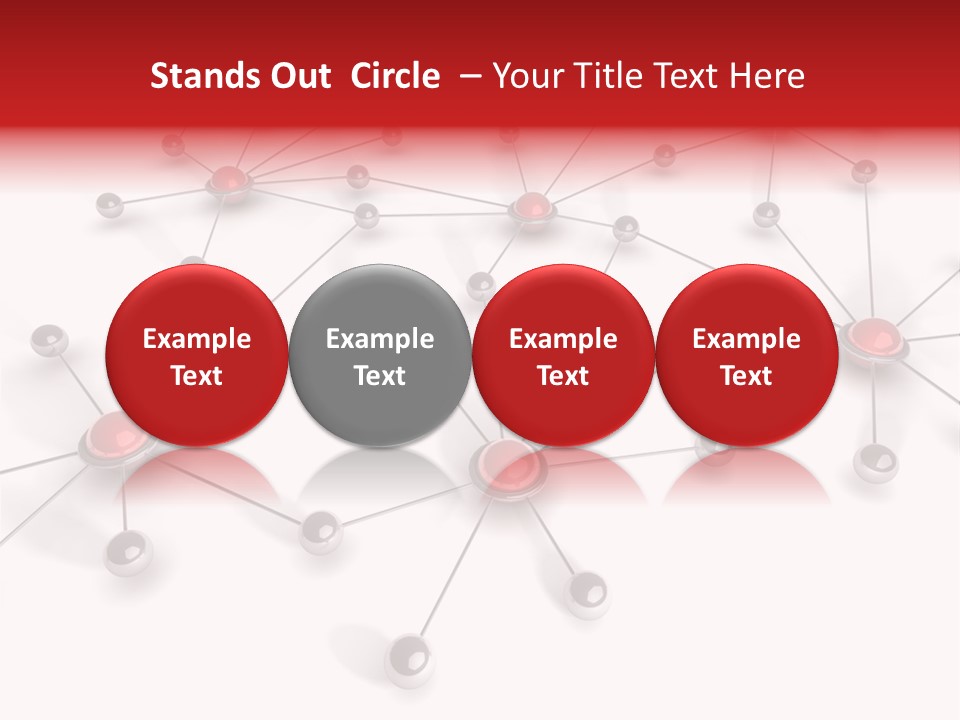 Stands Out  Circle  – Your Title Text Here

Example Text

Example Text

Example Text

Example Text